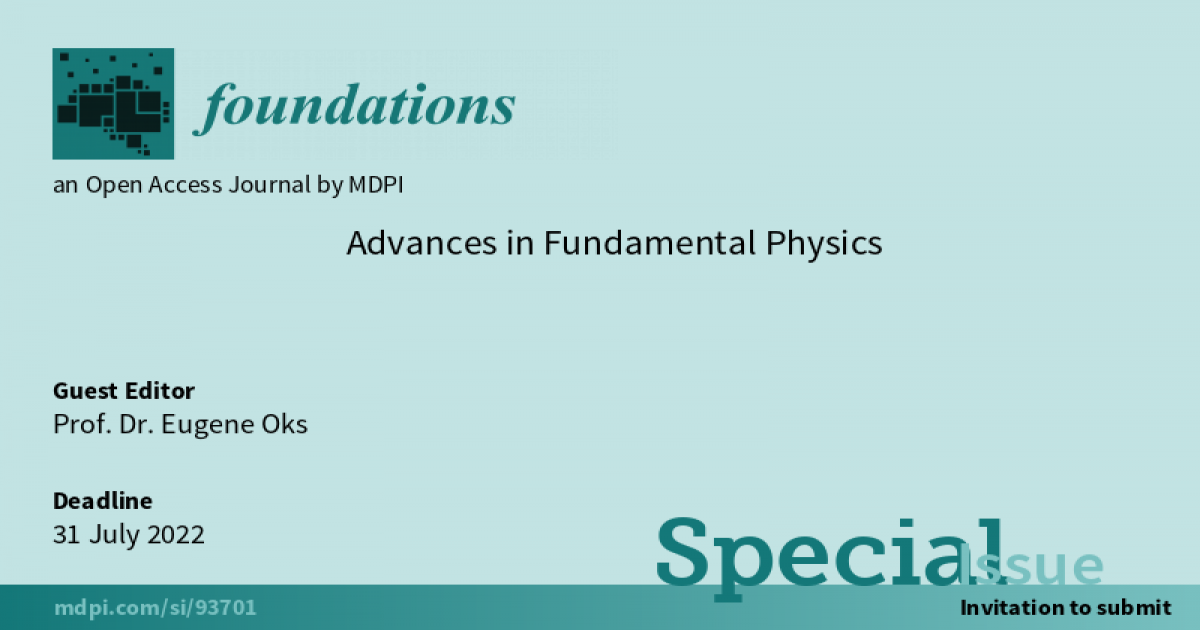 foundations

an Open Access Journal by MDPI

Advances in Fundamental Physics

Guest Editor
Prof. Dr. Eugene Oks

Deadline
31 July 2022

Special Issue

mdpi.com/si/93701

Invitation to submit